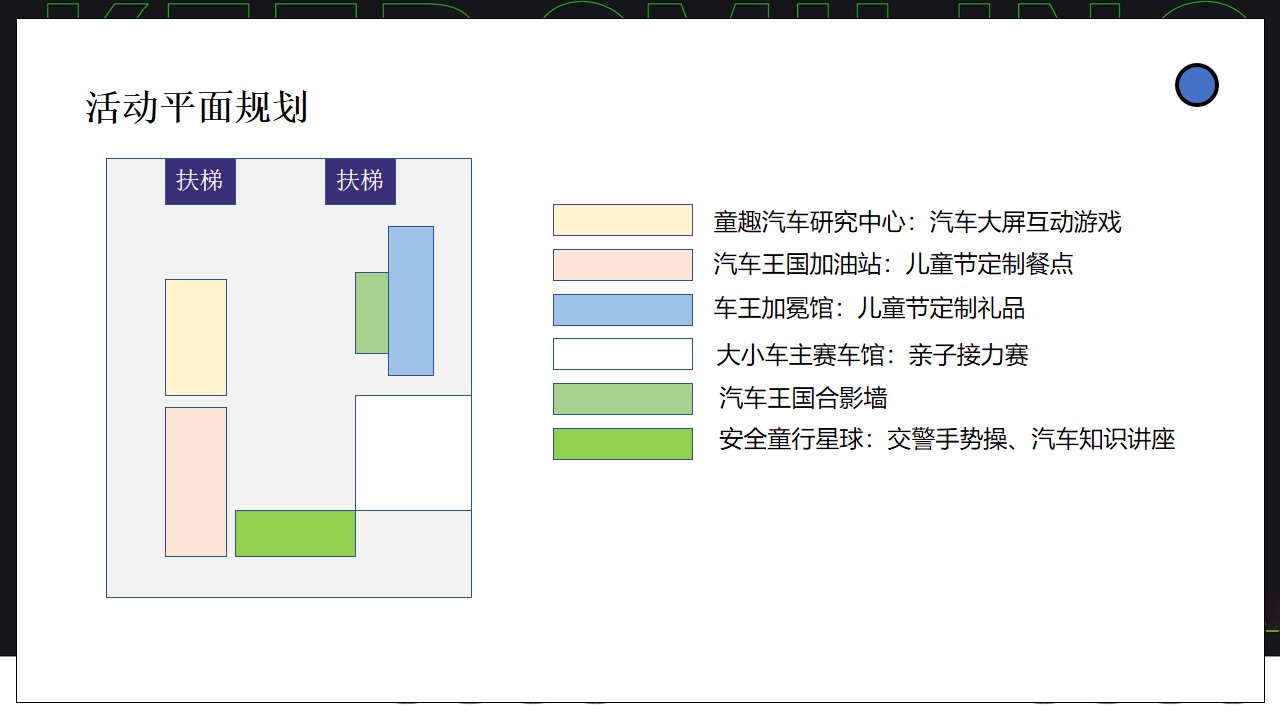 活动平面规划

扶梯

扶梯

童趣汽车研究中心：汽车大屏互动游戏

汽车王国加油站：儿童节定制餐点

车王加冕馆：儿童节定制礼品

大小车主赛车馆：亲子接力赛

汽车王国合影墙

安全童行星球：交警手势操、汽车知识讲座